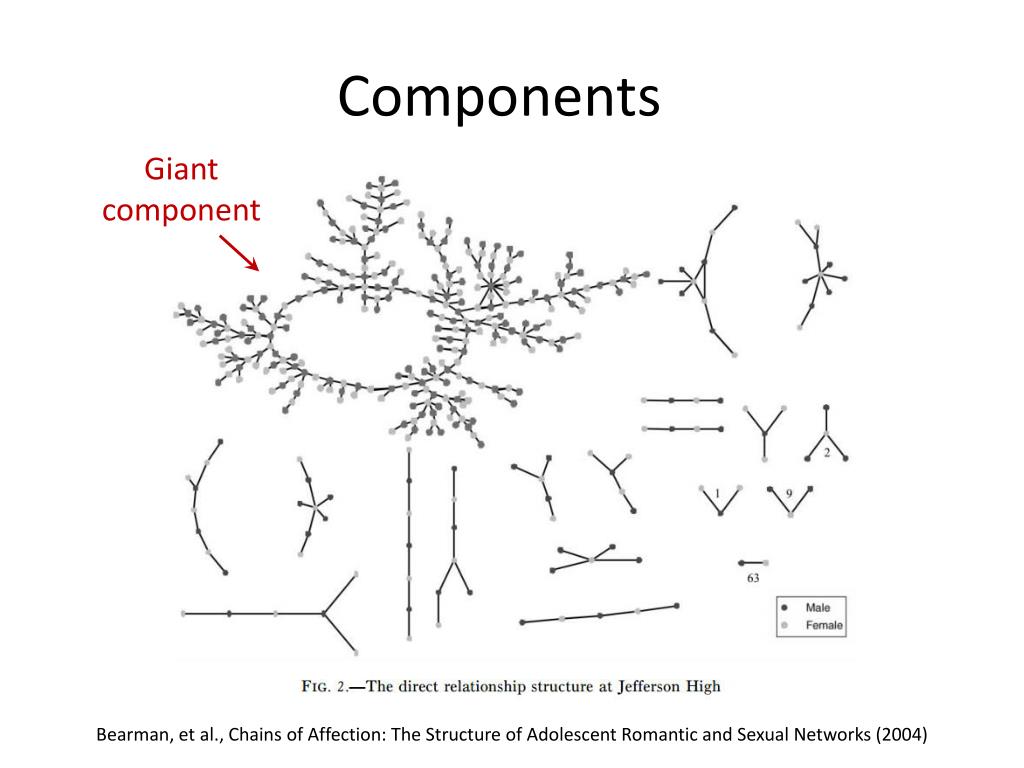 Components

Giant component

2

1

9

63

Male
Female

FIG. 2.—The direct relationship structure at Jefferson High

Bearman, et al., Chains of Affection: The Structure of Adolescent Romantic and Sexual Networks (2004)